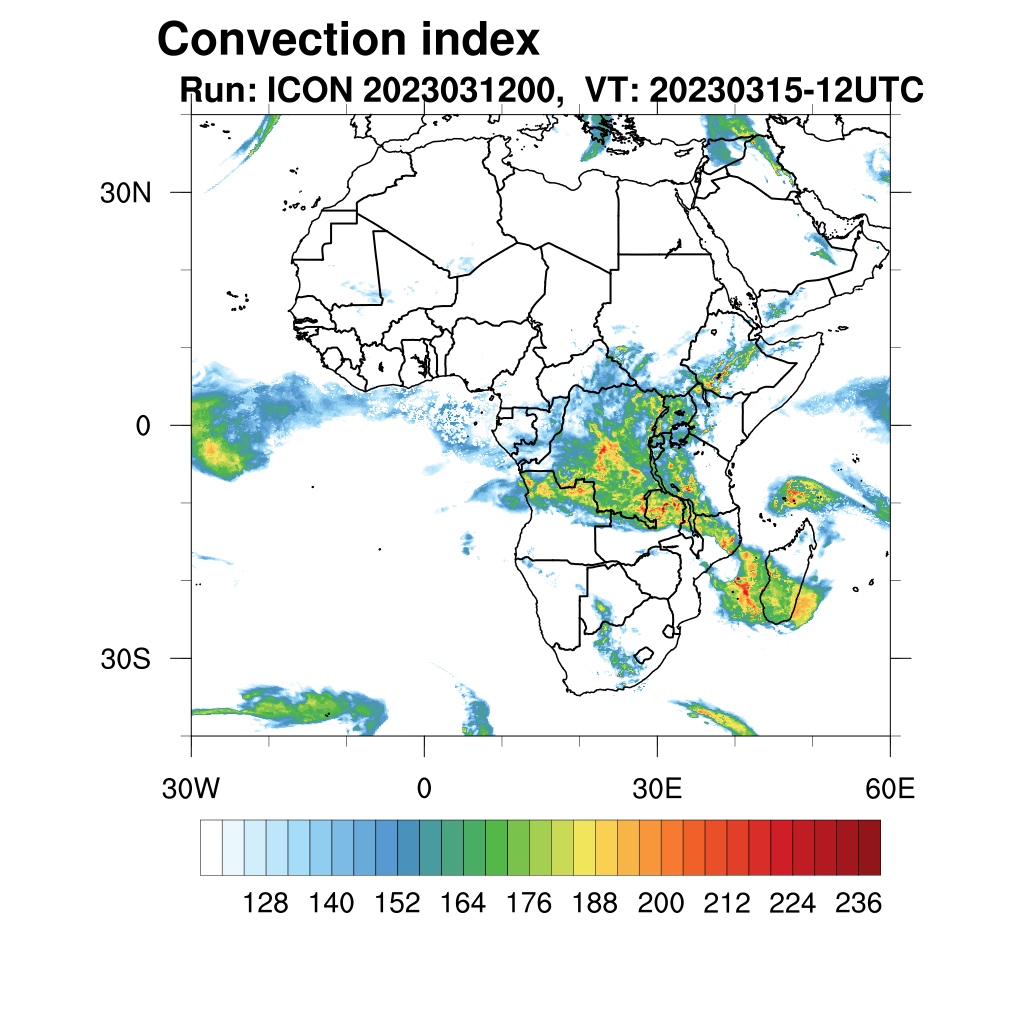 Convection index
Run: ICON 2023031200, VT: 20230315-12UTC

30N
0
30S

30W
0
30E
60E

128 140 152 164 176 188 200 212 224 236